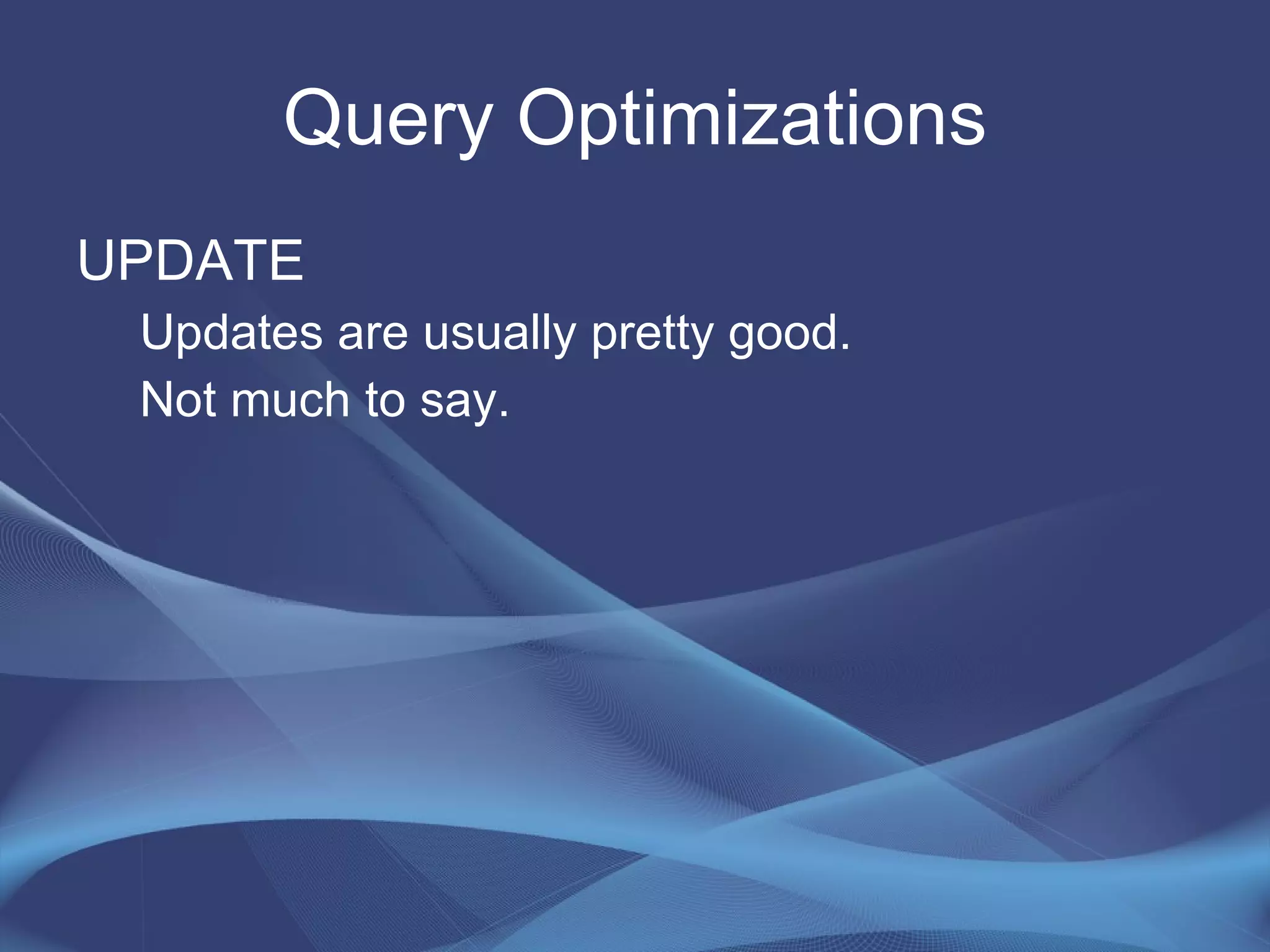 Query Optimizations

UPDATE

Updates are usually pretty good.

Not much to say.